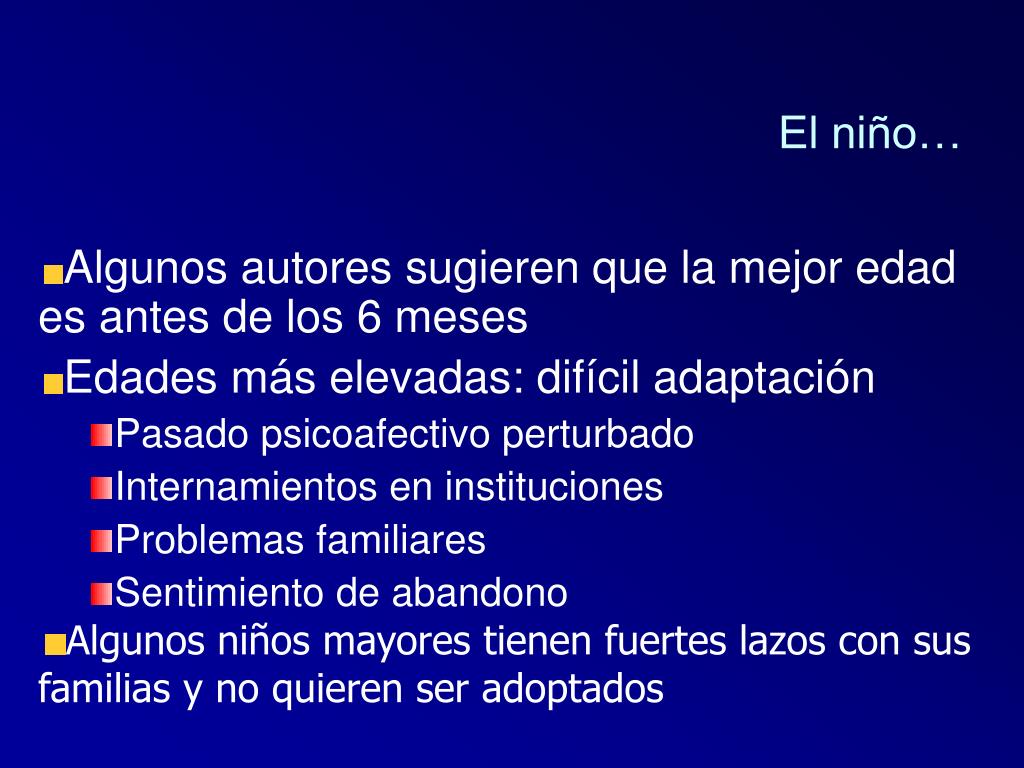 El niño…

Algunos autores sugieren que la mejor edad es antes de los 6 meses

Edades más elevadas: difícil adaptación

Pasado psicoafectivo perturbado

Internamientos en instituciones

Problemas familiares

Sentimiento de abandono

Algunos niños mayores tienen fuertes lazos con sus familias y no quieren ser adoptados